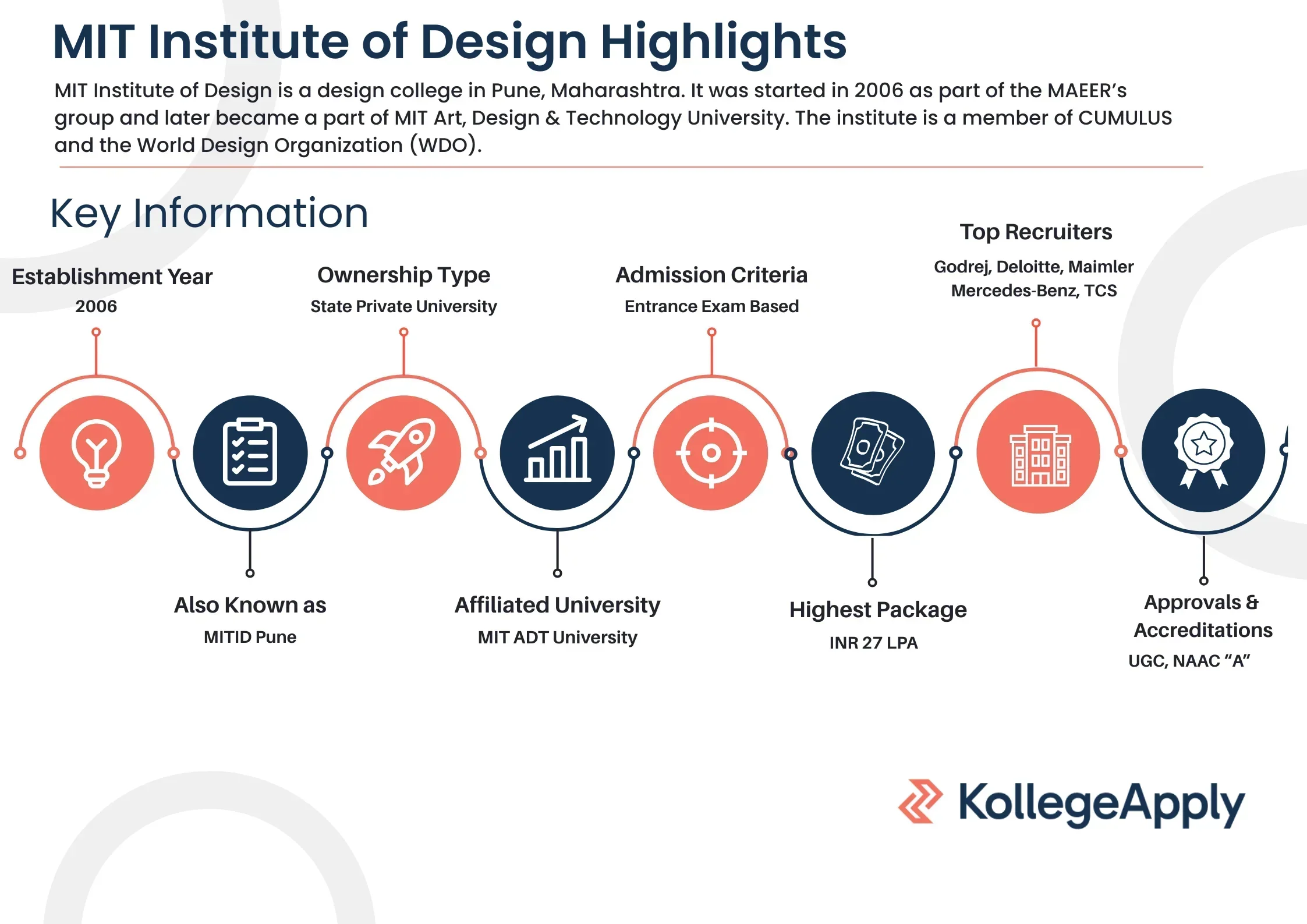 MIT Institute of Design Highlights

MIT Institute of Design is a design college in Pune, Maharashtra. It was started in 2006 as part of the MAEER's group and later became a part of MIT Art, Design & Technology University. The institute is a member of CUMULUS and the World Design Organization (WDO).

Key Information

Establishment Year
2006

Ownership Type
State Private University

Admission Criteria
Entrance Exam Based

Top Recruiters
Godrej, Deloitte, Maimler Mercedes-Benz, TCS

Also Known as
MITID Pune

Affiliated University
MIT ADT University

Highest Package
INR 27 LPA

Approvals & Accreditations
UGC, NAAC "A"

KollegeApply